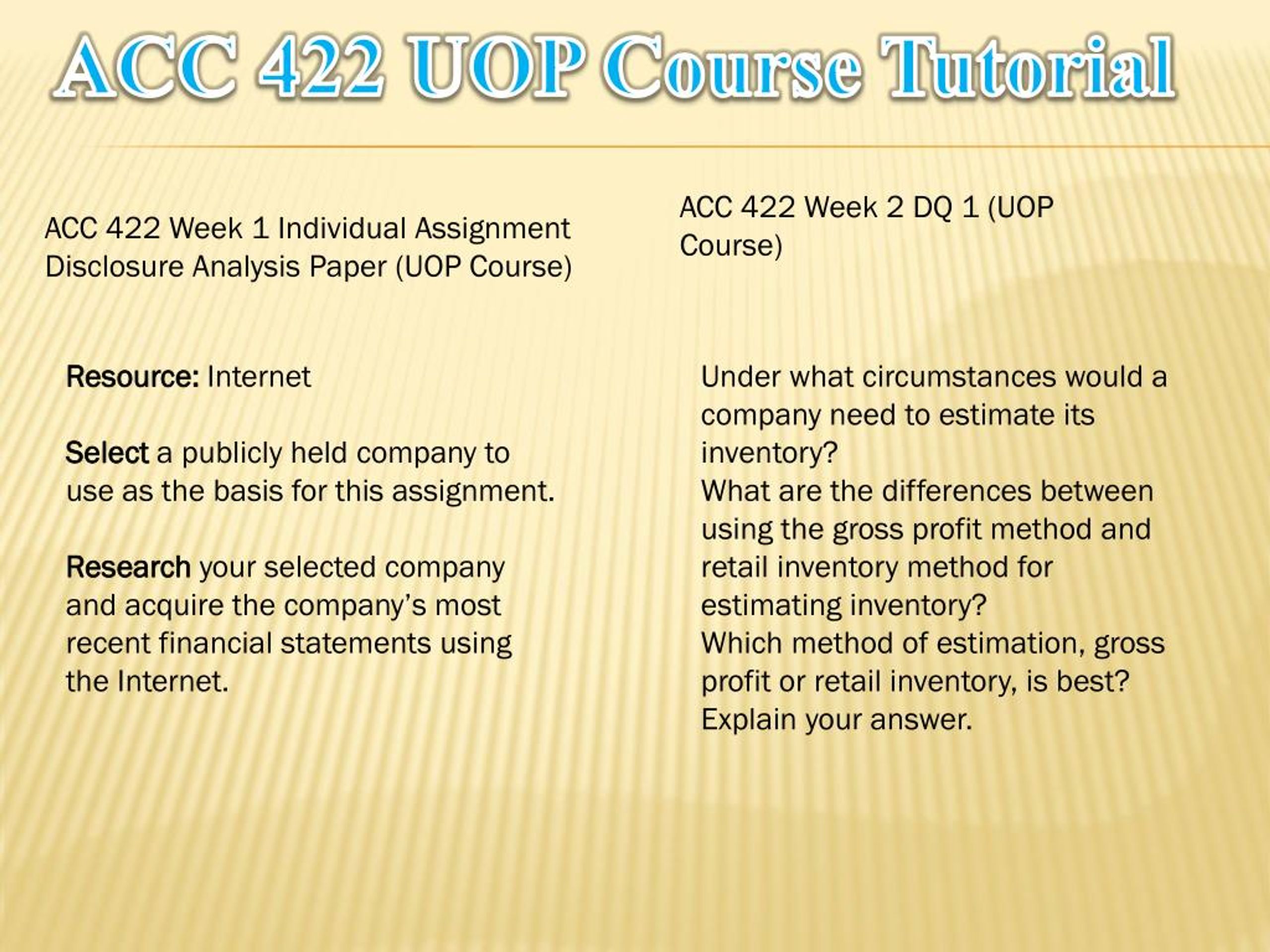 ACC 422 UOP Course Tutorial

ACC 422 Week 1 Individual Assignment Disclosure Analysis Paper (UOP Course)

Resource: Internet

Select a publicly held company to use as the basis for this assignment.

Research your selected company and acquire the company's most recent financial statements using the Internet.

ACC 422 Week 2 DQ 1 (UOP Course)

Under what circumstances would a company need to estimate its inventory?
What are the differences between using the gross profit method and retail inventory method for estimating inventory?
Which method of estimation, gross profit or retail inventory, is best? Explain your answer.